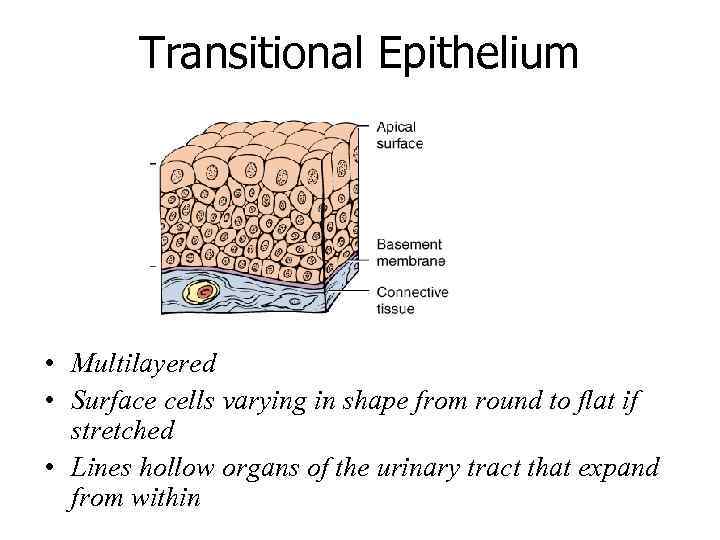 Transitional Epithelium

Apical surface

Basement membrane

Connective tissue

• Multilayered
• Surface cells varying in shape from round to flat if stretched
• Lines hollow organs of the urinary tract that expand from within